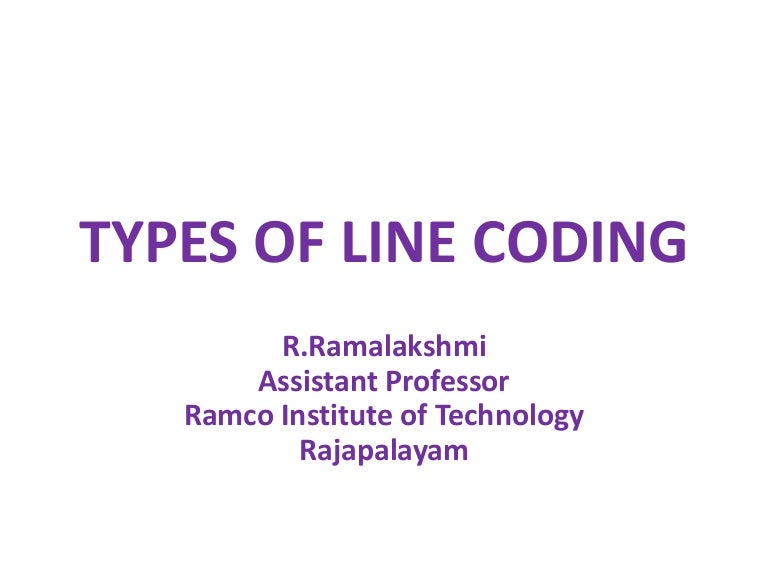 TYPES OF LINE CODING

R.Ramalakshmi
Assistant Professor
Ramco Institute of Technology
Rajapalayam